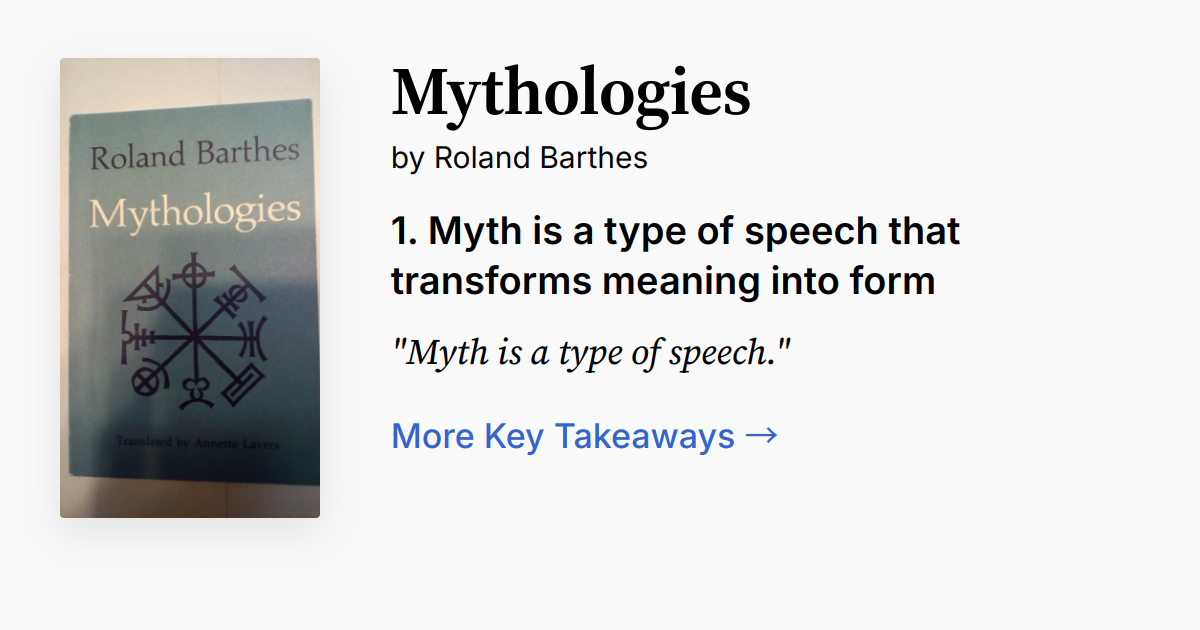 Roland Barthes
Mythologies
Translated by Annette Lavers

Mythologies
by Roland Barthes

1. Myth is a type of speech that transforms meaning into form

"Myth is a type of speech."

More Key Takeaways →